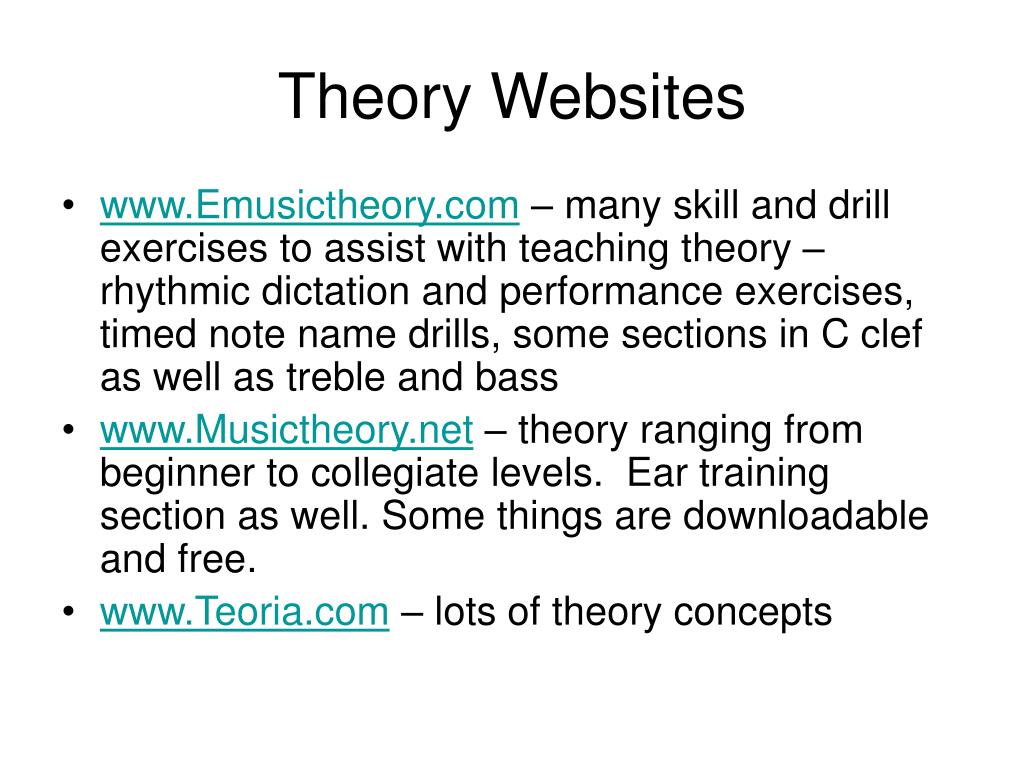 Theory Websites

• www.Emusictheory.com – many skill and drill exercises to assist with teaching theory – rhythmic dictation and performance exercises, timed note name drills, some sections in C clef as well as treble and bass
• www.Musictheory.net – theory ranging from beginner to collegiate levels.  Ear training section as well. Some things are downloadable and free.
• www.Teoria.com – lots of theory concepts